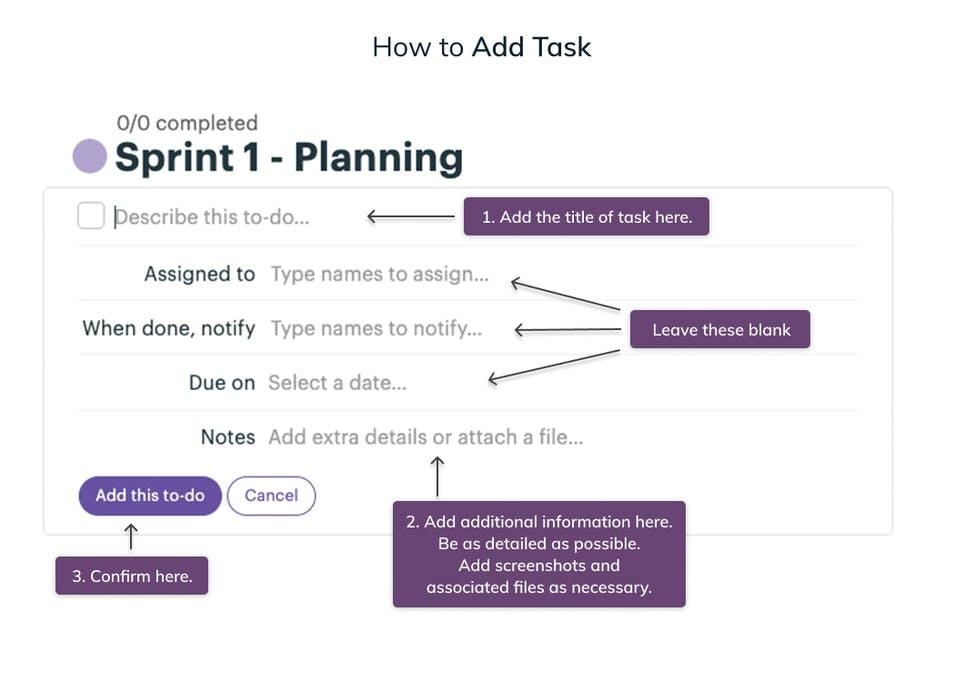 How to Add Task

0/0 completed

Sprint 1 - Planning

Describe this to-do...

1. Add the title of task here.

Assigned to Type names to assign...

When done, notify Type names to notify...

Leave these blank

Due on Select a date...

Notes Add extra details or attach a file...

Add this to-do

Cancel

2. Add additional information here. Be as detailed as possible. Add screenshots and associated files as necessary.

3. Confirm here.